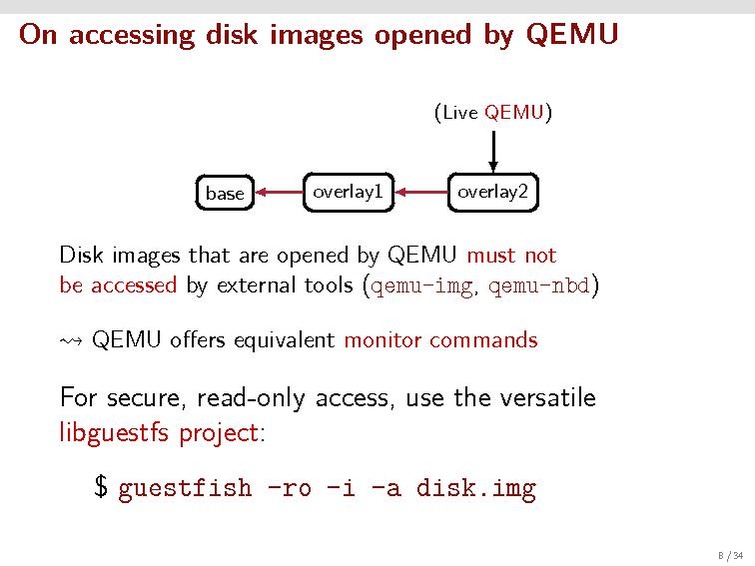 On accessing disk images opened by QEMU

(Live QEMU)

base

overlay1

overlay2

Disk images that are opened by QEMU must not be accessed by external tools (qemu-img, qemu-nbd)

⇝ QEMU offers equivalent monitor commands

For secure, read-only access, use the versatile libguestfs project:

$ guestfish -ro -i -a disk.img

8 / 34